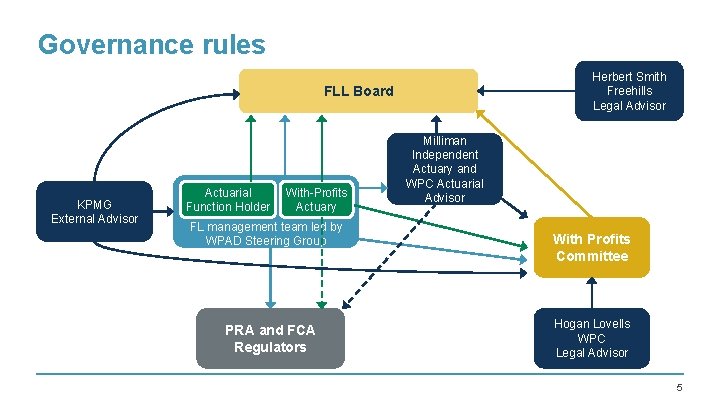 Governance rules

FLL Board

Herbert Smith Freehills Legal Advisor

Milliman Independent Actuary and WPC Actuarial Advisor

KPMG External Advisor

Actuarial Function Holder

With-Profits Actuary

FL management team led by WPAD Steering Group

With Profits Committee

PRA and FCA Regulators

Hogan Lovells WPC Legal Advisor

5